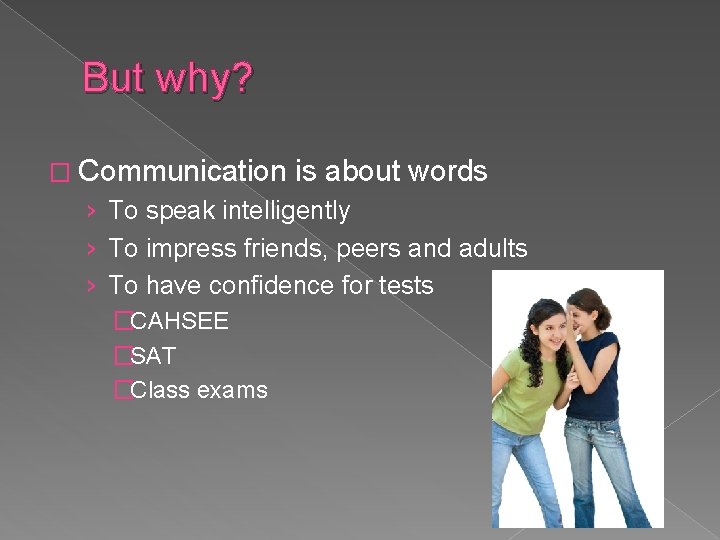 But why?

□ Communication is about words

› To speak intelligently

› To impress friends, peers and adults

› To have confidence for tests

□CAHSEE

□SAT

□Class exams